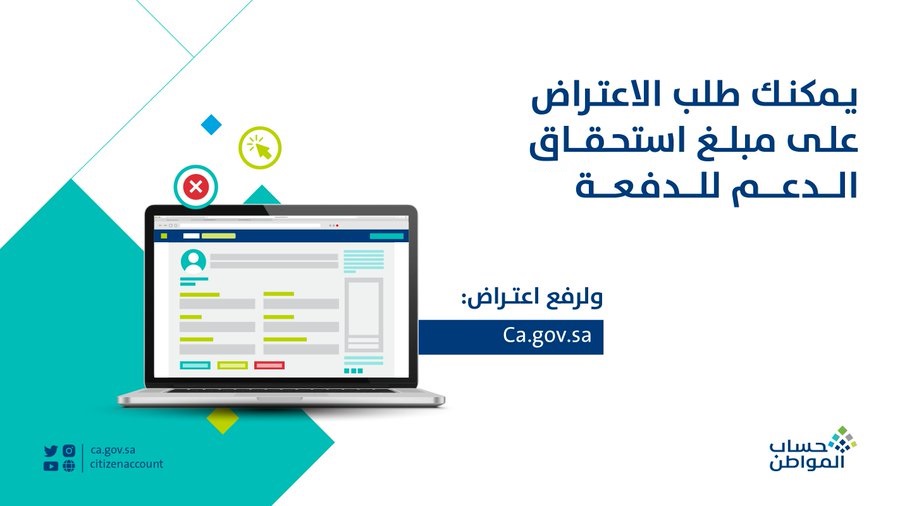 يمكنك طلب الاعتراض على مبلغ استحقاق الدعم للدفعة

ولرفع اعتراض:
Ca.gov.sa

ca.gov.sa
citizenaccount

حساب المواطن